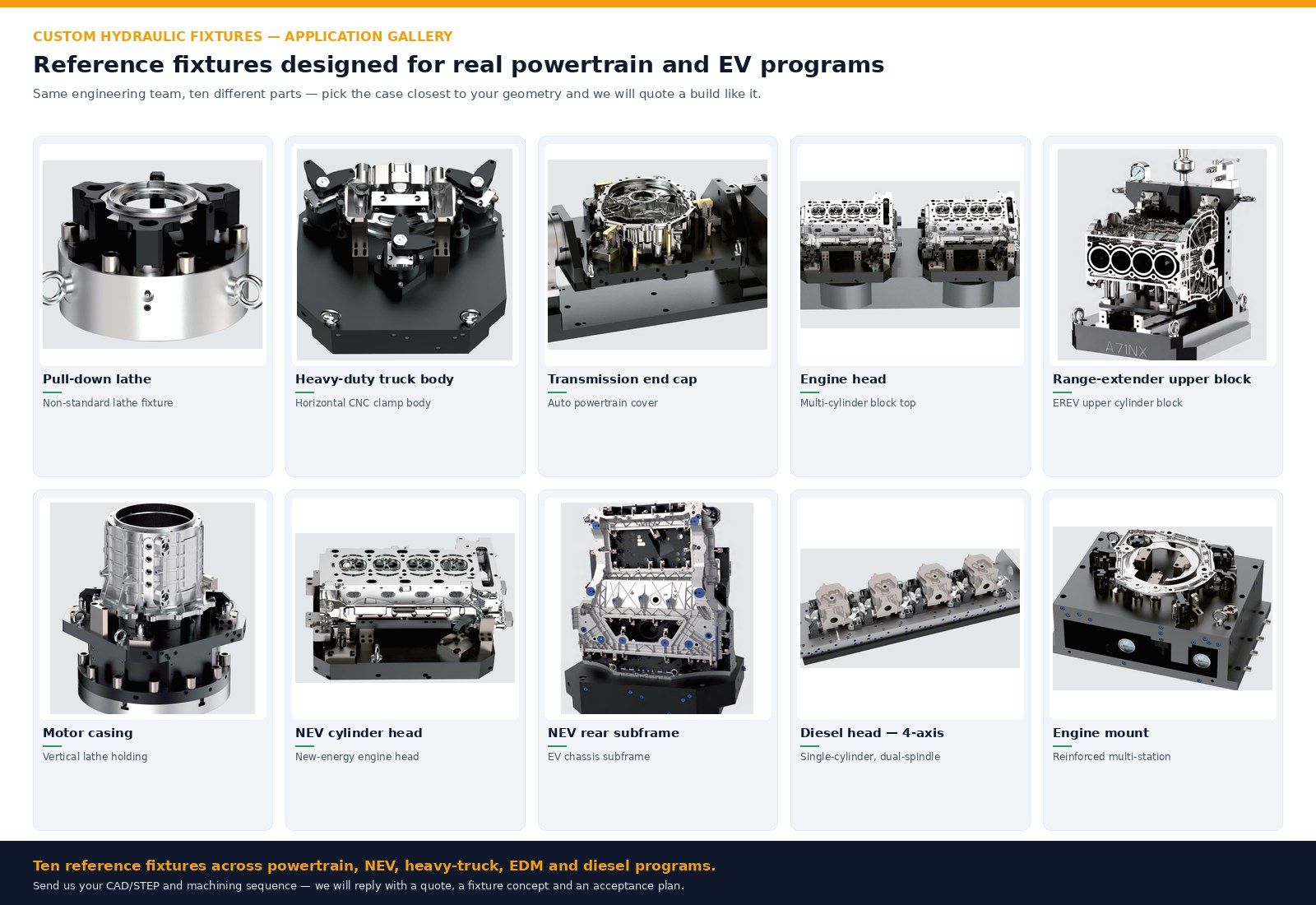 CUSTOM HYDRAULIC FIXTURES — APPLICATION GALLERY

Reference fixtures designed for real powertrain and EV programs

Same engineering team, ten different parts — pick the case closest to your geometry and we will quote a build like it.

Pull-down lathe
Non-standard lathe fixture

Heavy-duty truck body
Horizontal CNC clamp body

Transmission end cap
Auto powertrain cover

Engine head
Multi-cylinder block top

A71NX

Range-extender upper block
EREV upper cylinder block

Motor casing
Vertical lathe holding

NEV cylinder head
New-energy engine head

NEV rear subframe
EV chassis subframe

Diesel head — 4-axis
Single-cylinder, dual-spindle

Engine mount
Reinforced multi-station

Ten reference fixtures across powertrain, NEV, heavy-truck, EDM and diesel programs.
Send us your CAD/STEP and machining sequence — we will reply with a quote, a fixture concept and an acceptance plan.